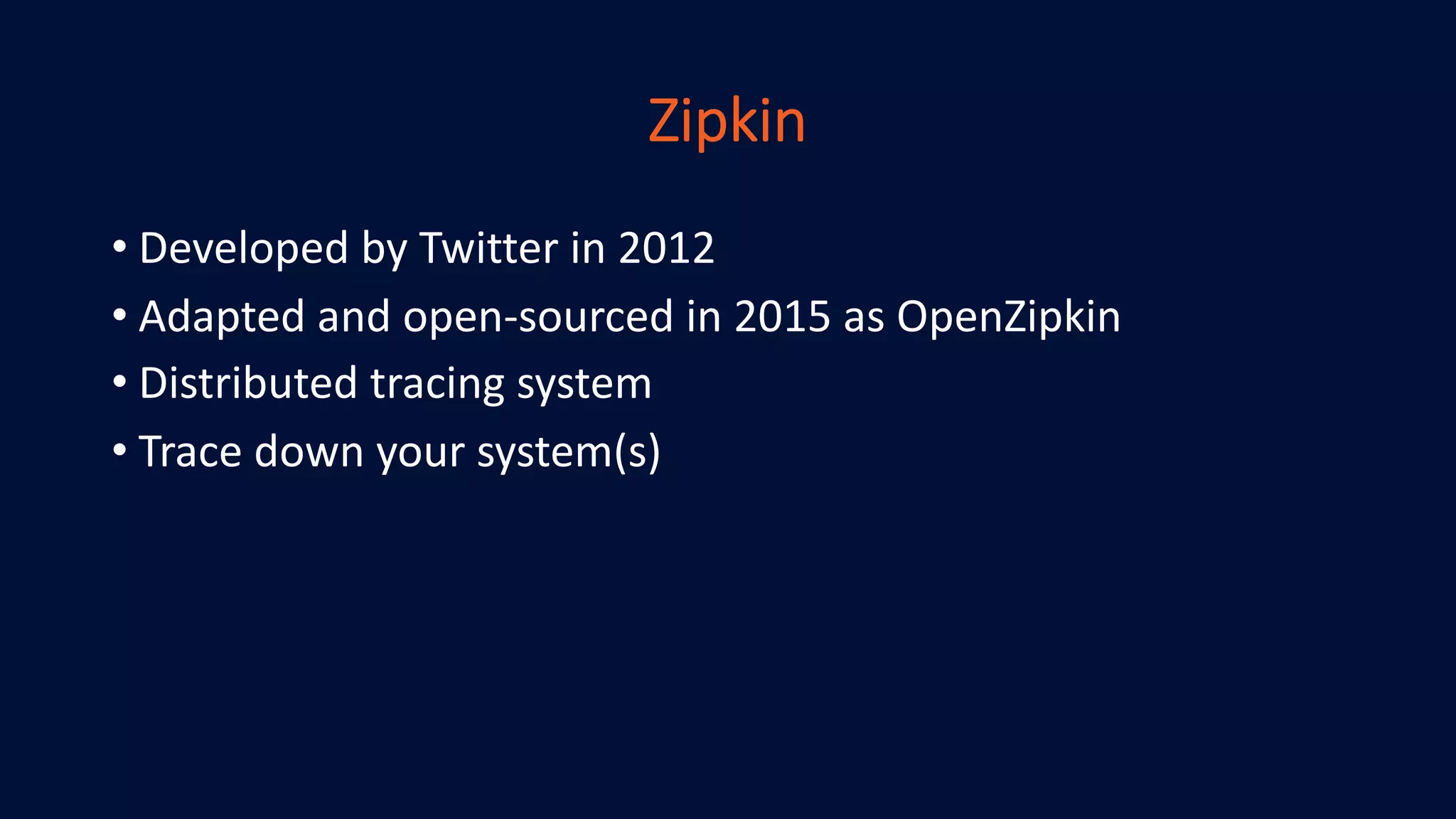 Zipkin

• Developed by Twitter in 2012
• Adapted and open-sourced in 2015 as OpenZipkin
• Distributed tracing system
• Trace down your system(s)